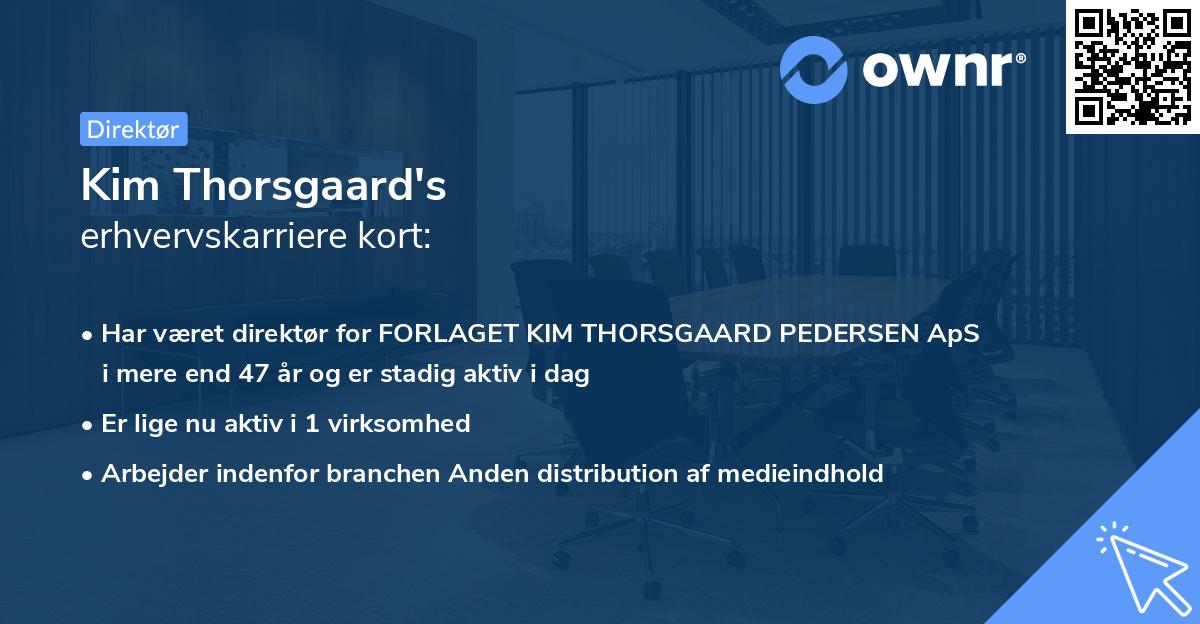 ownr®

Direktør

Kim Thorsgaard's
erhvervskarriere kort:

• Har været direktør for FORLAGET KIM THORSGAARD PEDERSEN ApS i mere end 47 år og er stadig aktiv i dag

• Er lige nu aktiv i 1 virksomhed

• Arbejder indenfor branchen Anden distribution af medieindhold